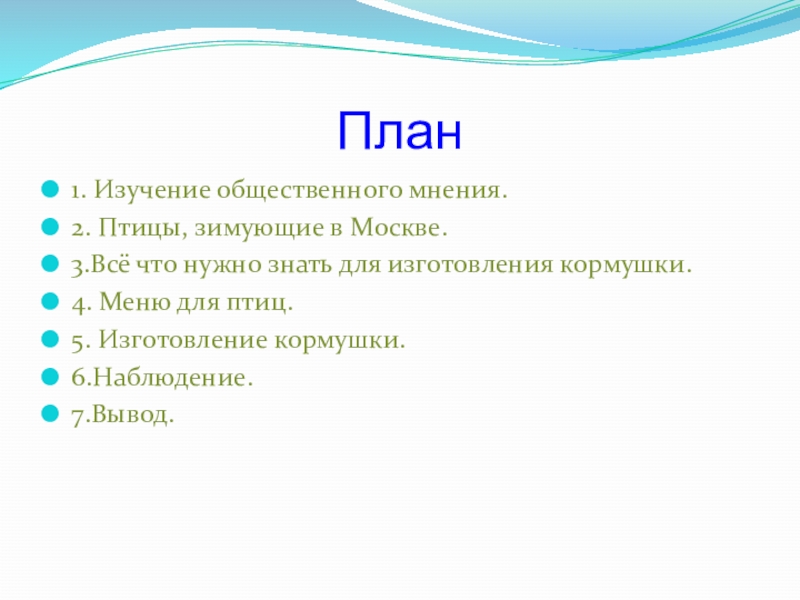 План

1. Изучение общественного мнения.

2. Птицы, зимующие в Москве.

3.Всё что нужно знать для изготовления кормушки.

4. Меню для птиц.

5. Изготовление кормушки.

6.Наблюдение.

7.Вывод.